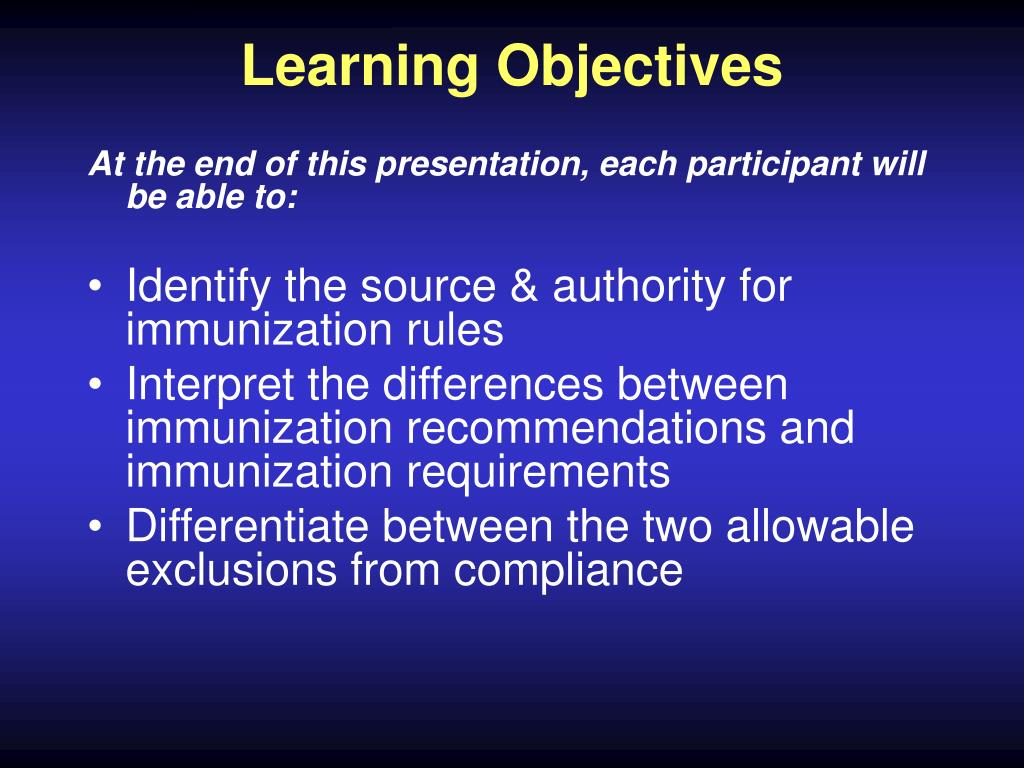 Learning Objectives

At the end of this presentation, each participant will be able to:

• Identify the source & authority for immunization rules
• Interpret the differences between immunization recommendations and immunization requirements
• Differentiate between the two allowable exclusions from compliance